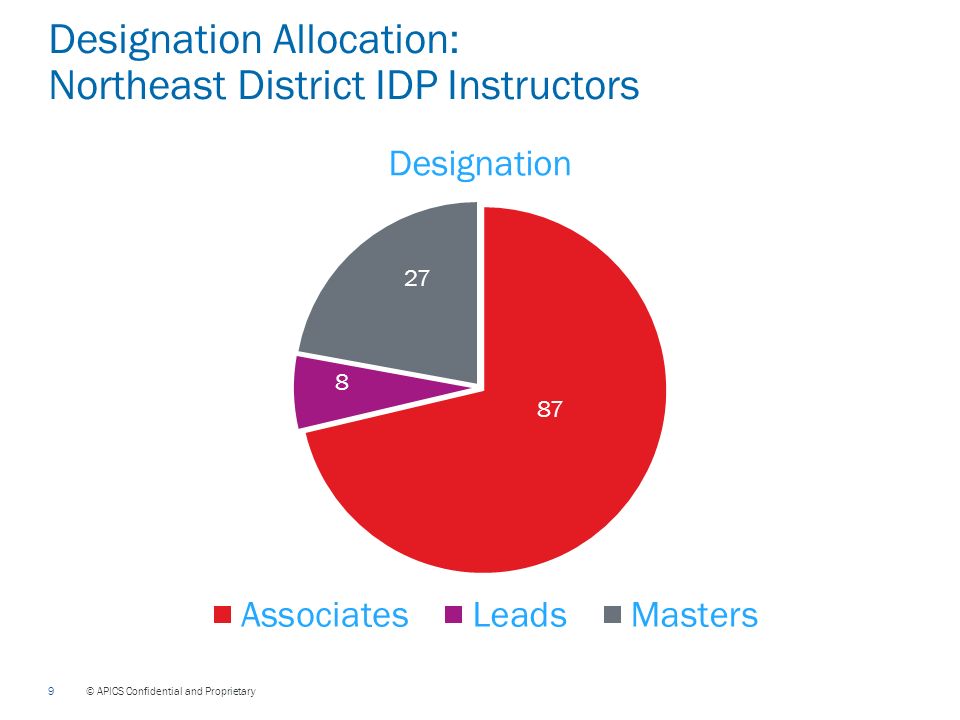 Designation Allocation:
Northeast District IDP Instructors

Designation

27

8

87

Associates Leads Masters

9 © APICS Confidential and Proprietary